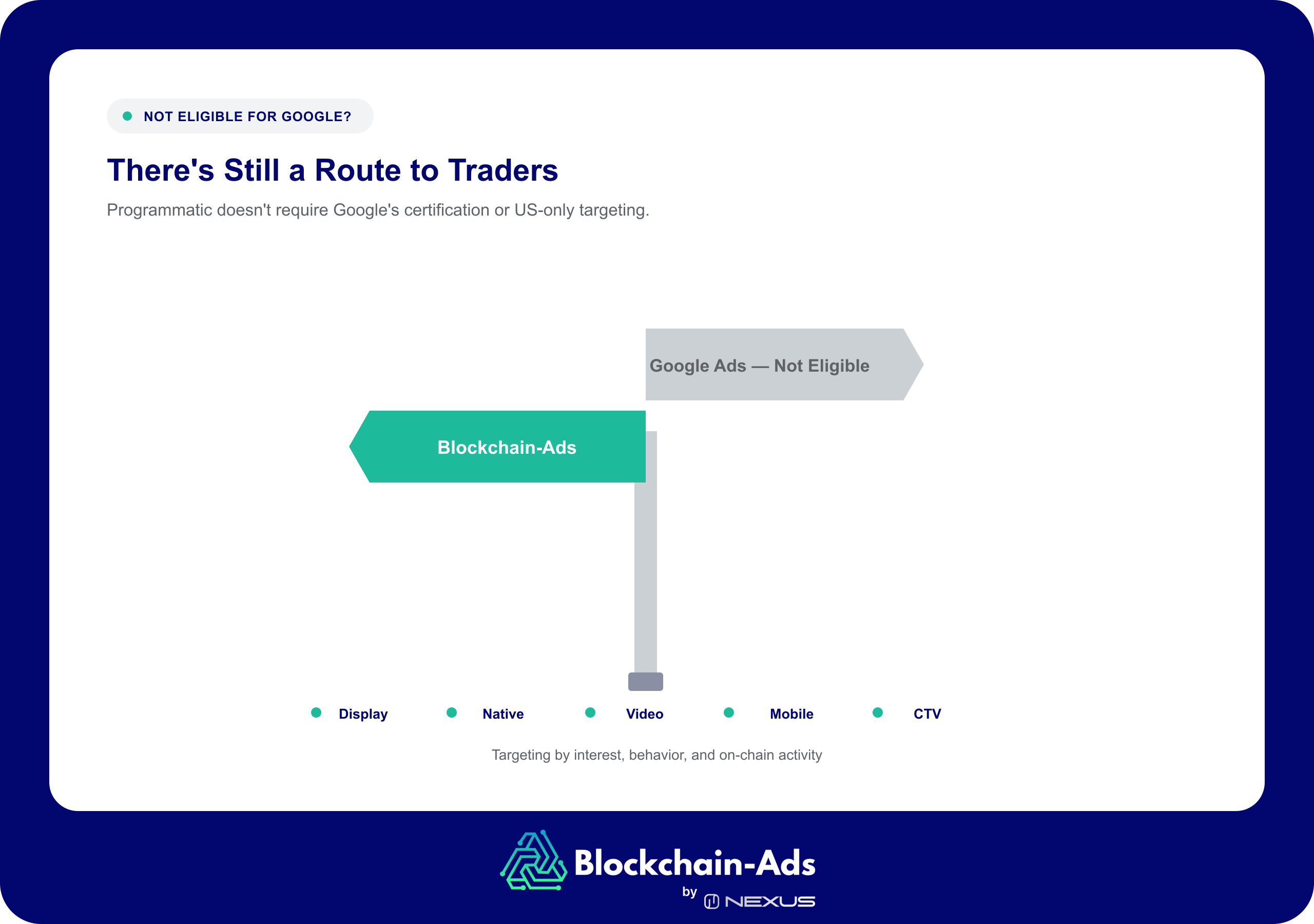 NOT ELIGIBLE FOR GOOGLE?

There's Still a Route to Traders

Programmatic doesn't require Google's certification or US-only targeting.

Google Ads — Not Eligible

Blockchain-Ads

Display Native Video Mobile CTV

Targeting by interest, behavior, and on-chain activity

Blockchain-Ads
by NEXUS